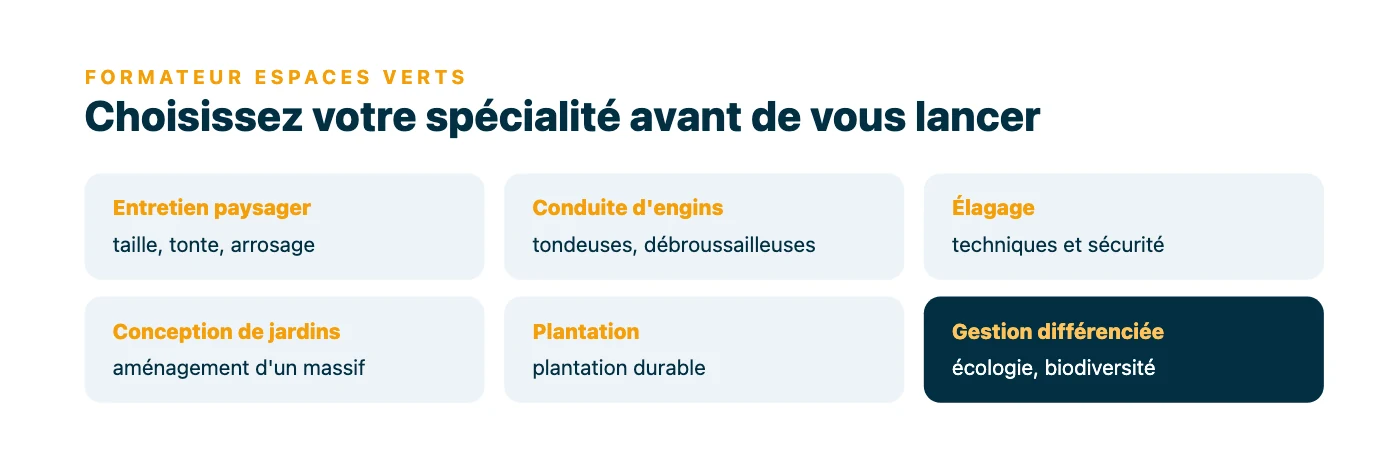 FORMATEUR ESPACES VERTS

Choisissez votre spécialité avant de vous lancer

Entretien paysager
taille, tonte, arrosage

Conduite d'engins
tondeuses, débroussailleuses

Élagage
techniques et sécurité

Conception de jardins
aménagement d'un massif

Plantation
plantation durable

Gestion différenciée
écologie, biodiversité